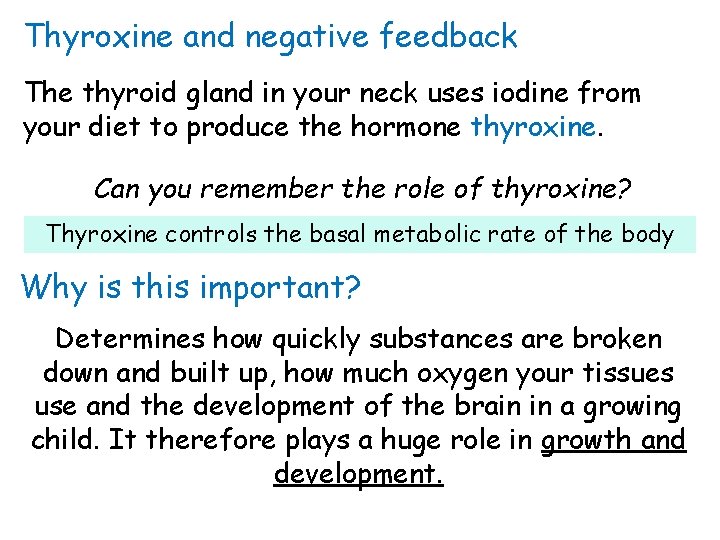 Thyroxine and negative feedback

The thyroid gland in your neck uses iodine from your diet to produce the hormone thyroxine.

Can you remember the role of thyroxine?

Thyroxine controls the basal metabolic rate of the body

Why is this important?

Determines how quickly substances are broken down and built up, how much oxygen your tissues use and the development of the brain in a growing child. It therefore plays a huge role in growth and development.